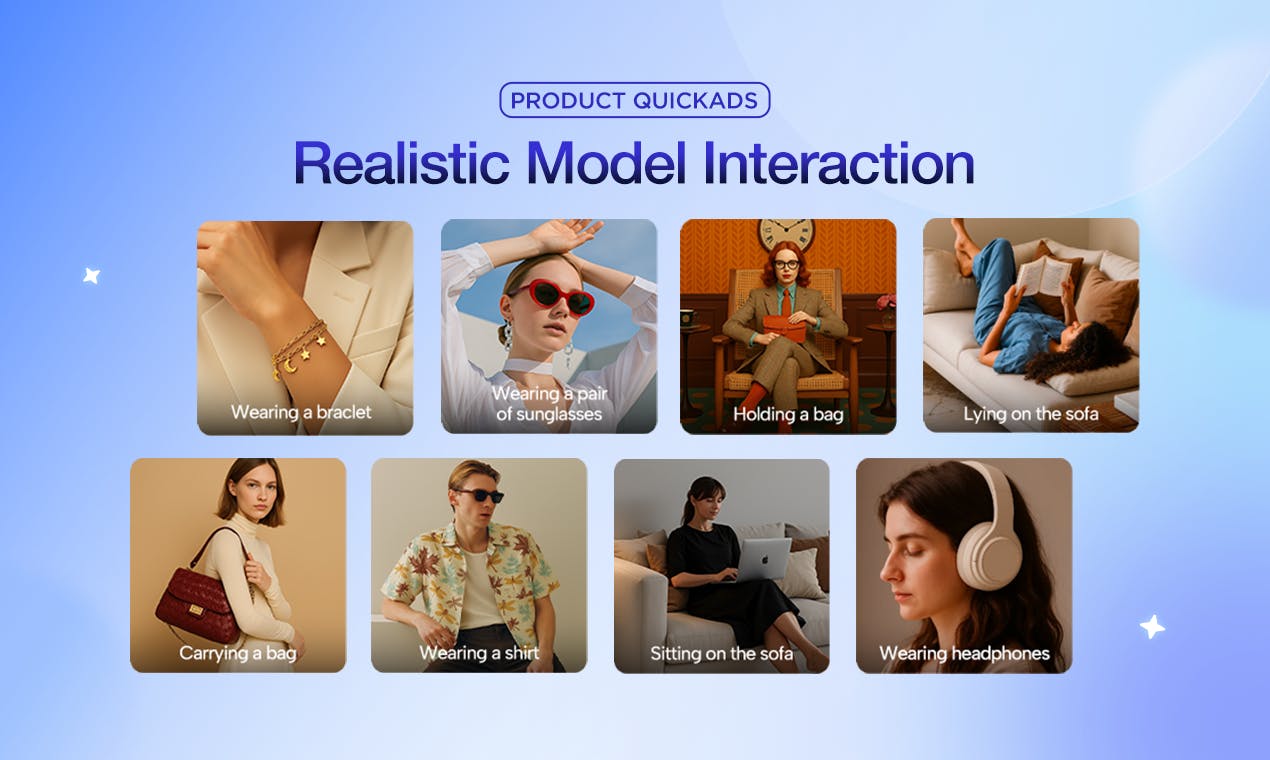 PRODUCT QUICKADS

Realistic Model Interaction

Wearing a braclet

Wearing a pair of sunglasses

Holding a bag

Lying on the sofa

Carrying a bag

Wearing a shirt

Sitting on the sofa

Wearing headphones